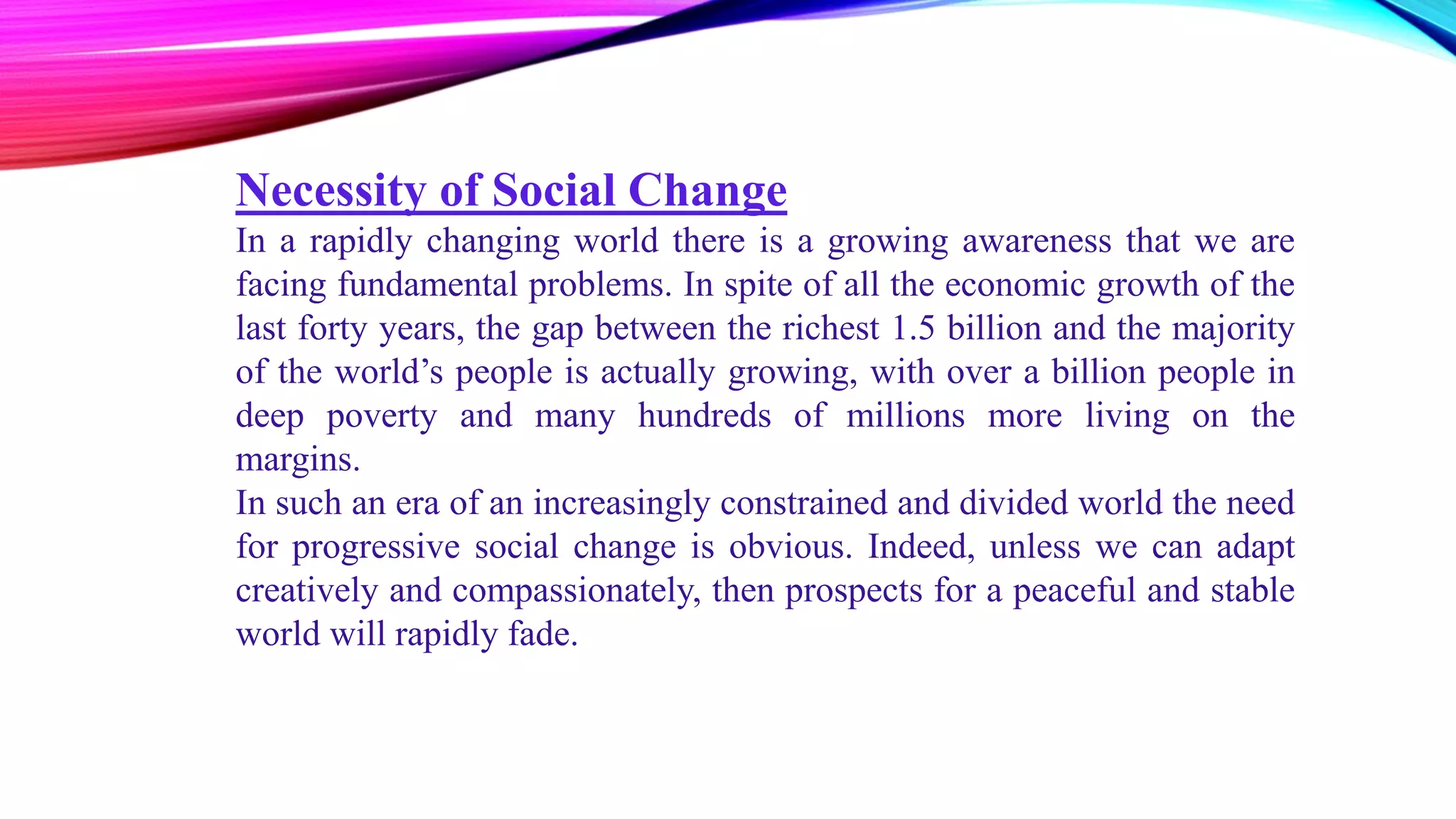 Necessity of Social Change

In a rapidly changing world there is a growing awareness that we are facing fundamental problems. In spite of all the economic growth of the last forty years, the gap between the richest 1.5 billion and the majority of the world’s people is actually growing, with over a billion people in deep poverty and many hundreds of millions more living on the margins.

In such an era of an increasingly constrained and divided world the need for progressive social change is obvious. Indeed, unless we can adapt creatively and compassionately, then prospects for a peaceful and stable world will rapidly fade.